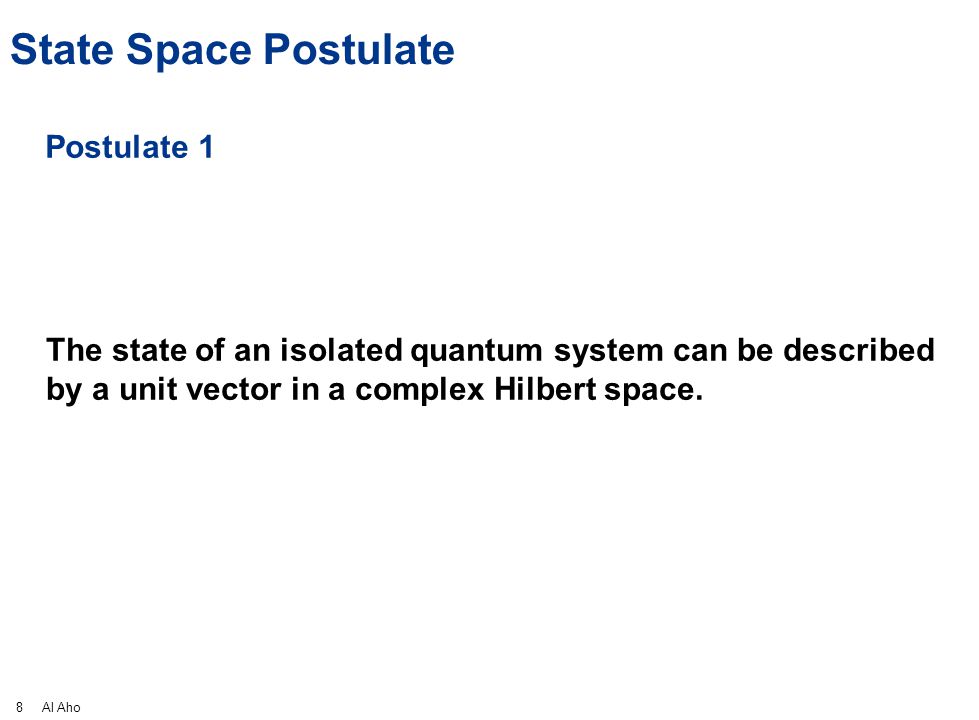 State Space Postulate

Postulate 1

The state of an isolated quantum system can be described by a unit vector in a complex Hilbert space.

8 Al Aho